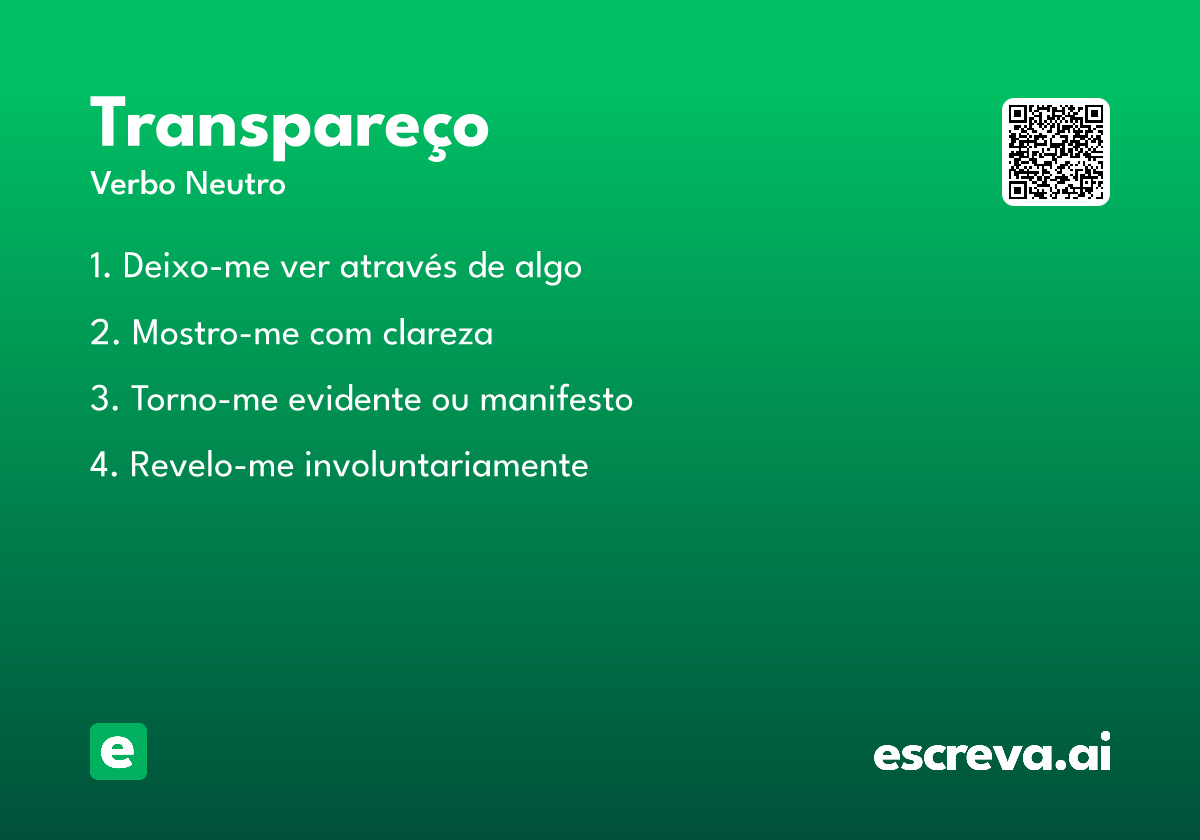 Transpareço
Verbo Neutro

1. Deixo-me ver através de algo

2. Mostro-me com clareza

3. Torno-me evidente ou manifesto

4. Revelo-me involuntariamente

e

escreva.ai